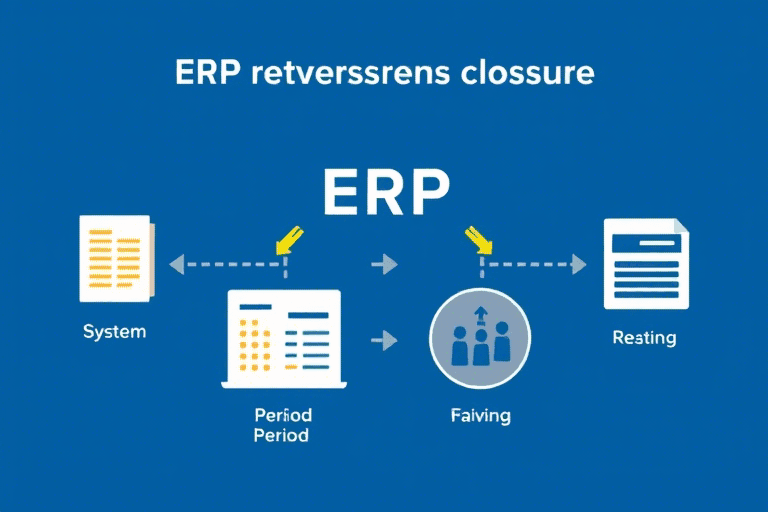 ERP retverssrens clossure

ERP

System

Perfiod
Period

Faiving

Resting